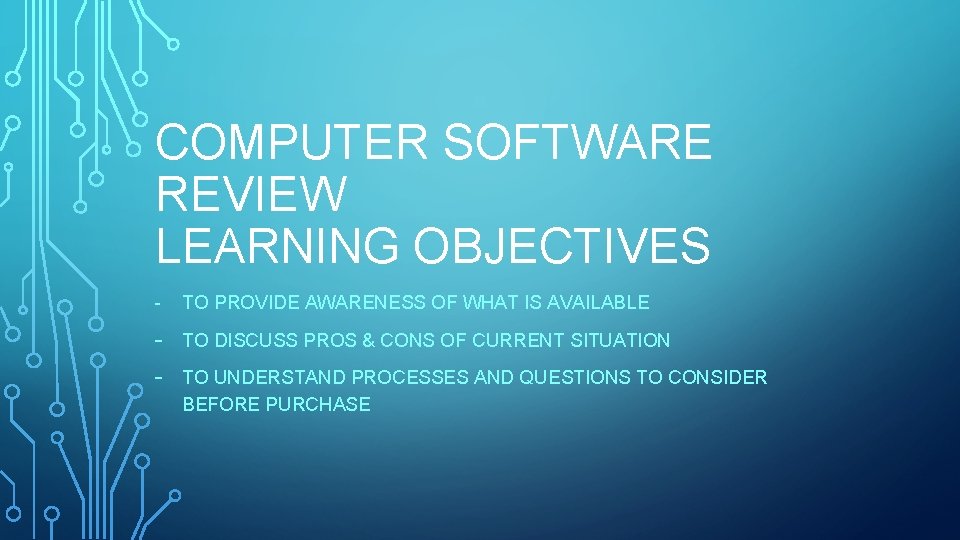 COMPUTER SOFTWARE REVIEW
LEARNING OBJECTIVES

- TO PROVIDE AWARENESS OF WHAT IS AVAILABLE
- TO DISCUSS PROS & CONS OF CURRENT SITUATION
- TO UNDERSTAND PROCESSES AND QUESTIONS TO CONSIDER BEFORE PURCHASE